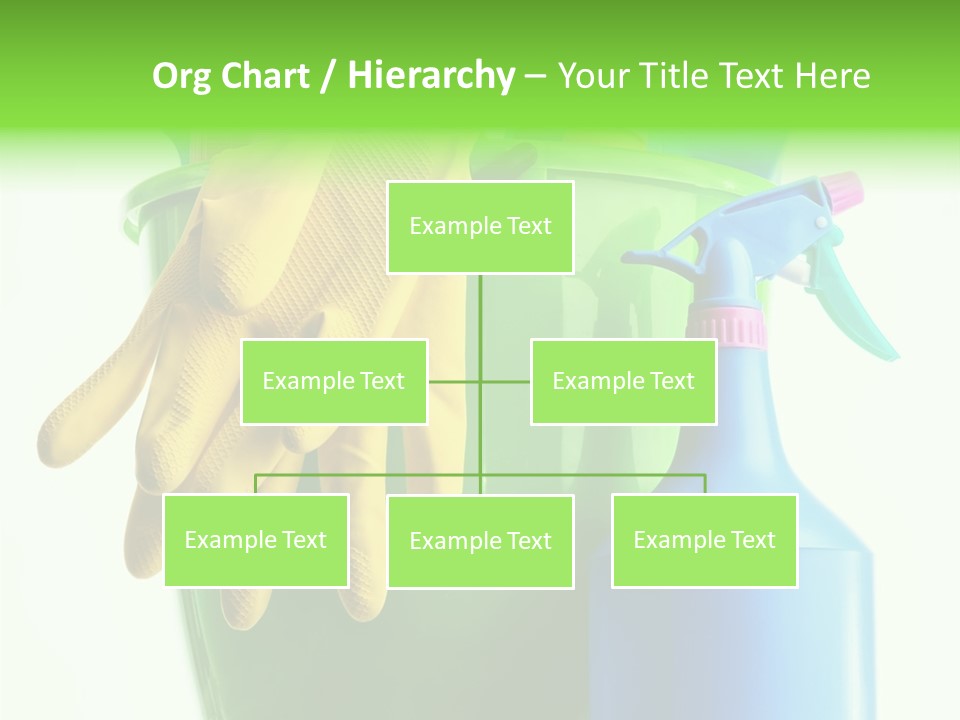 Org Chart / Hierarchy – Your Title Text Here

Example Text

Example Text

Example Text

Example Text

Example Text

Example Text